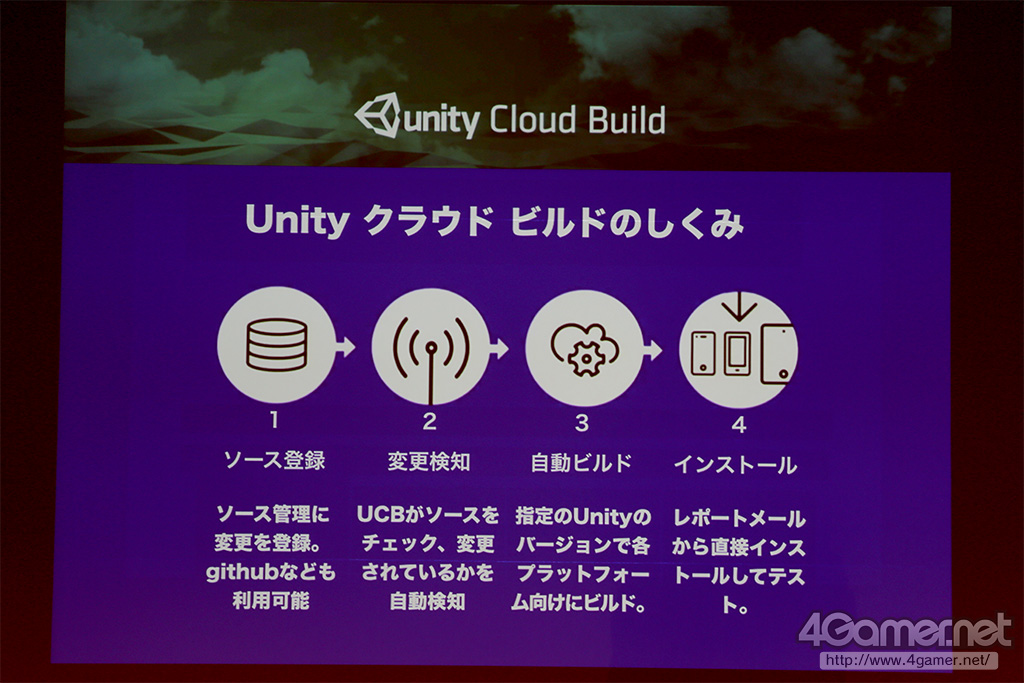 unity Cloud Build

Unity クラウド ビルドのしくみ

1
ソース登録

ソース管理に変更を登録。githubなども利用可能

2
変更検知

UCBがソースをチェック、変更されているかを自動検知

3
自動ビルド

指定のUnityのバージョンで各プラットフォーム向けにビルド。

4
インストール

レポートメールから直接インストールしてテスト。

4Gamer.net
http://www.4gamer.net/